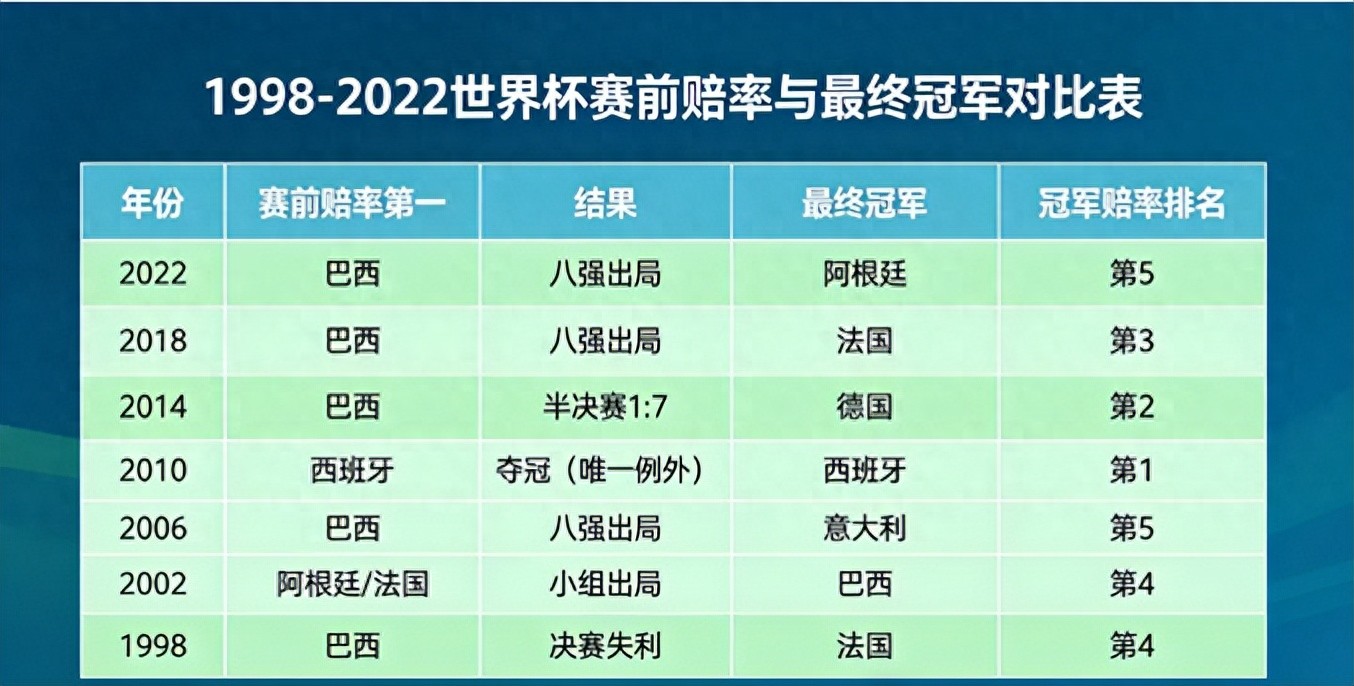 1998-2022世界杯赛前赔率与最终冠军对比表

| 年份 | 赛前赔率第一 | 结果 | 最终冠军 | 冠军赔率排名 |
|---|---|---|---|---|
| 2022 | 巴西 | 八强出局 | 阿根廷 | 第5 |
| 2018 | 巴西 | 八强出局 | 法国 | 第3 |
| 2014 | 巴西 | 半决赛1:7 | 德国 | 第2 |
| 2010 | 西班牙 | 夺冠（唯一例外） | 西班牙 | 第1 |
| 2006 | 巴西 | 八强出局 | 意大利 | 第5 |
| 2002 | 阿根廷/法国 | 小组出局 | 巴西 | 第4 |
| 1998 | 巴西 | 决赛失利 | 法国 | 第4 |